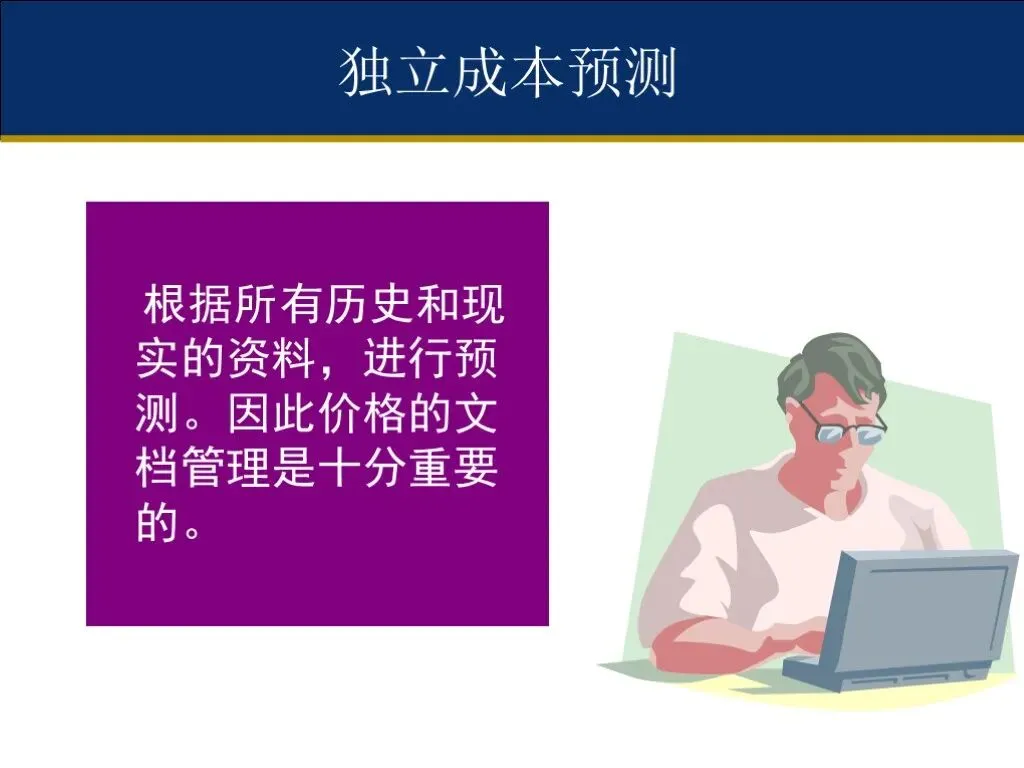 独立成本预测

根据所有历史和现实的资料，进行预测。因此价格的文档管理是十分重要的。